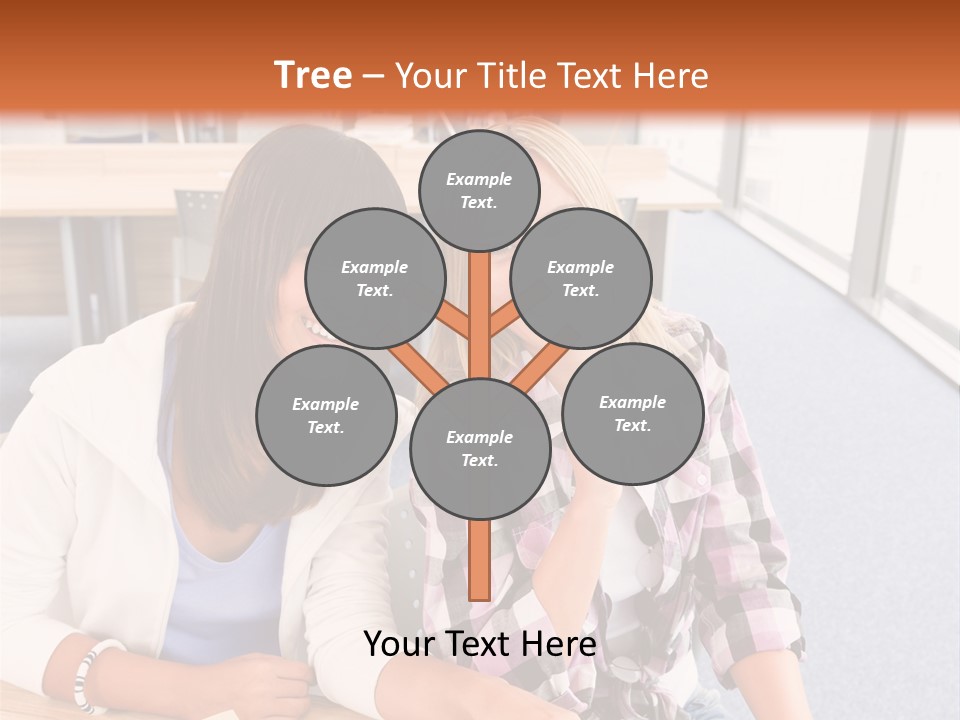 Tree – Your Title Text Here

Example Text.

Example Text.

Example Text.

Example Text.

Example Text.

Example Text.

Your Text Here